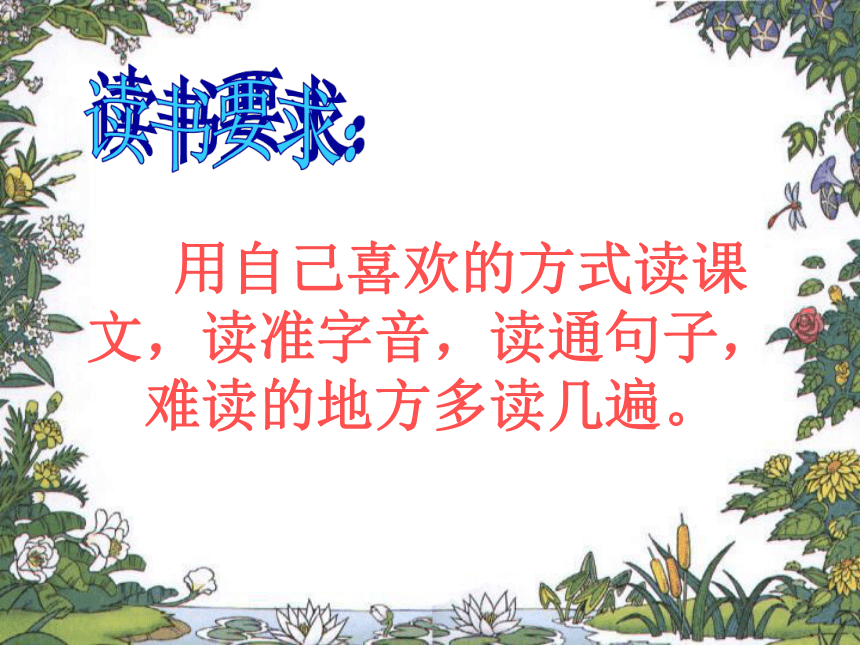 读书要求:

用自己喜欢的方式读课文，读准字音，读通句子，难读的地方多读几遍。